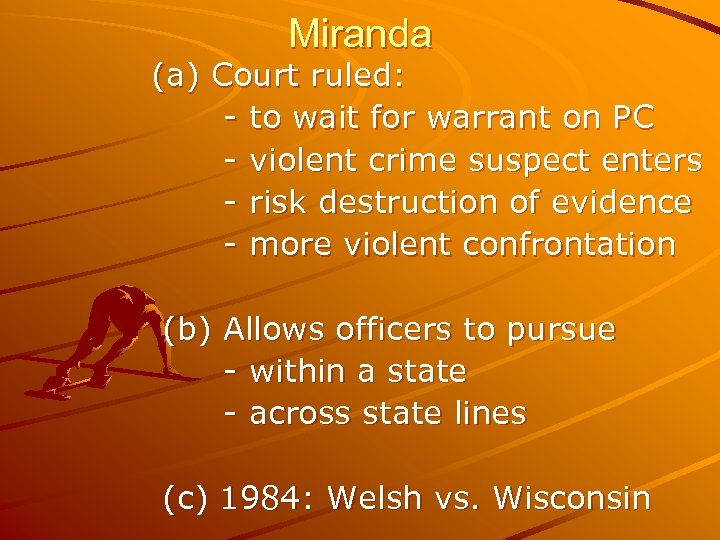 Miranda

(a) Court ruled:
- to wait for warrant on PC
- violent crime suspect enters
- risk destruction of evidence
- more violent confrontation

(b) Allows officers to pursue
- within a state
- across state lines

(c) 1984: Welsh vs. Wisconsin